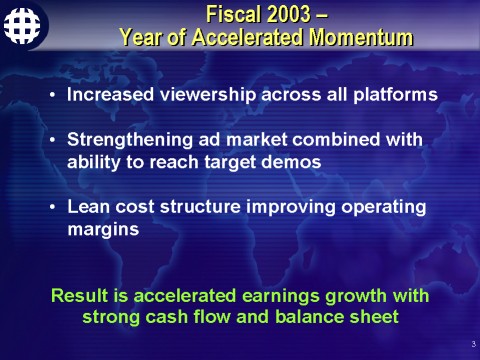 Fiscal 2003 –
Year of Accelerated Momentum

• Increased viewership across all platforms

• Strengthening ad market combined with ability to reach target demos

• Lean cost structure improving operating margins

Result is accelerated earnings growth with strong cash flow and balance sheet

3